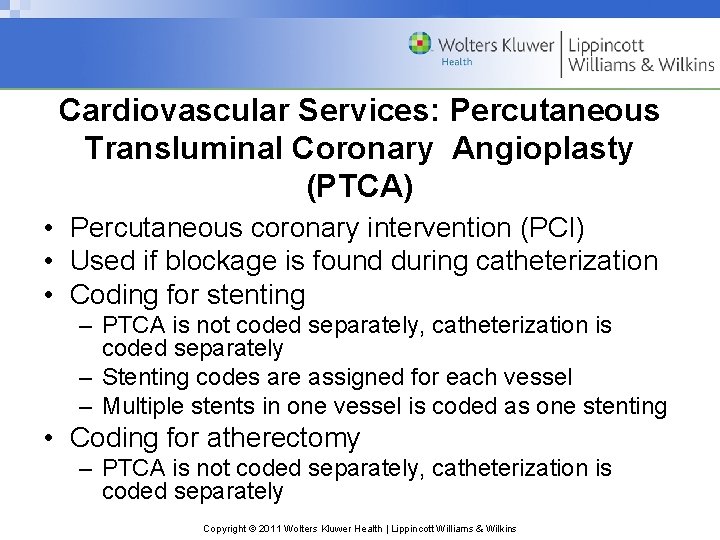 Wolters Kluwer Health | Lippincott Williams & Wilkins

Cardiovascular Services: Percutaneous Transluminal Coronary Angioplasty (PTCA)

• Percutaneous coronary intervention (PCI)
• Used if blockage is found during catheterization
• Coding for stenting
– PTCA is not coded separately, catheterization is coded separately
– Stenting codes are assigned for each vessel
– Multiple stents in one vessel is coded as one stenting
• Coding for atherectomy
– PTCA is not coded separately, catheterization is coded separately

Copyright © 2011 Wolters Kluwer Health | Lippincott Williams & Wilkins